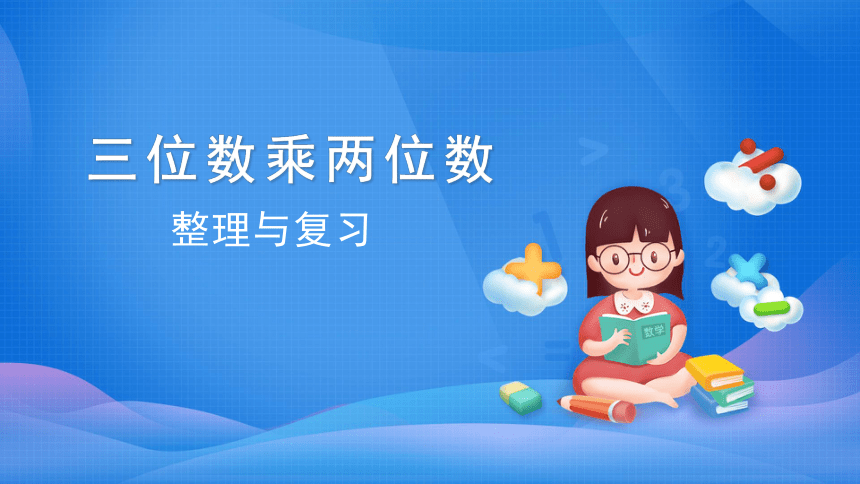 三位数乘两位数

整理与复习

数学